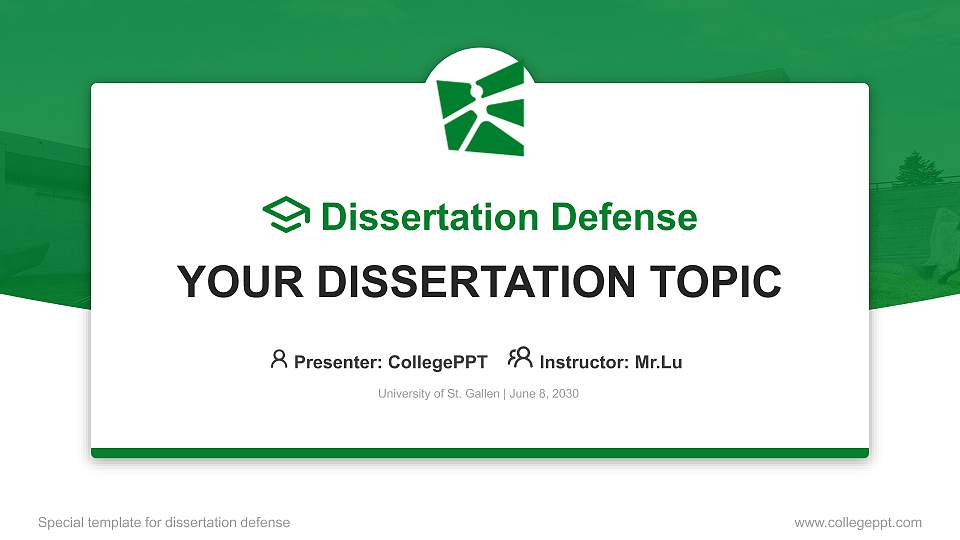 Dissertation Defense

YOUR DISSERTATION TOPIC

Presenter: CollegePPT Instructor: Mr.Lu

University of St. Gallen | June 8, 2030

Special template for dissertation defense

www.collegeppt.com